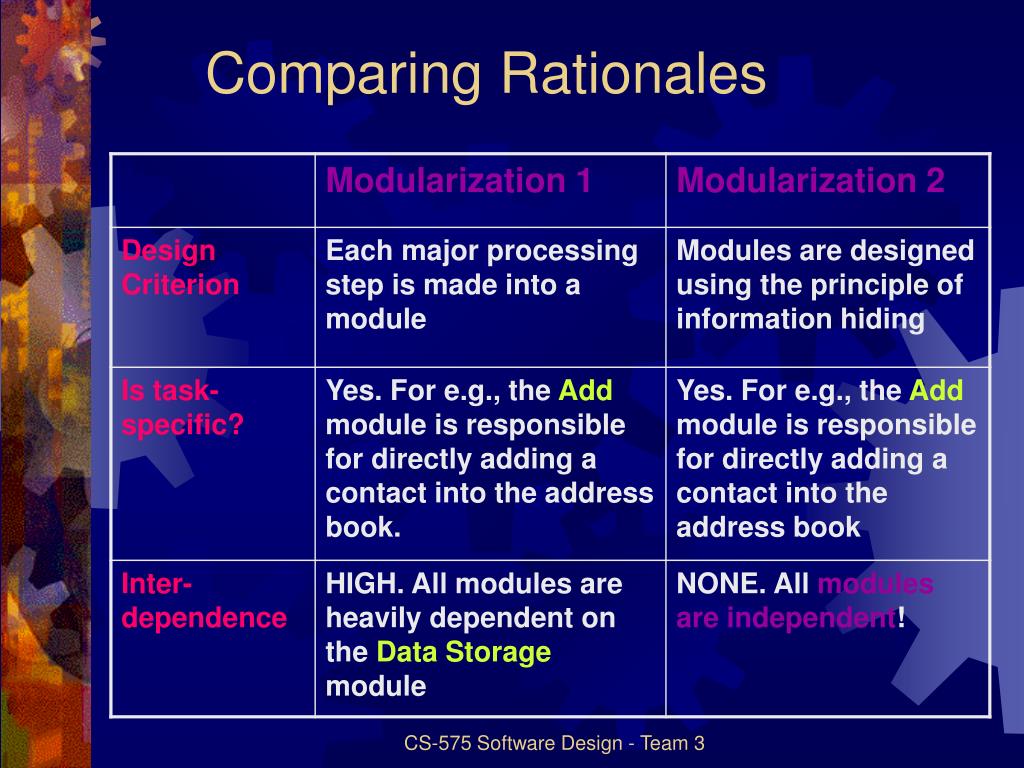 Comparing Rationales

| | Modularization 1 | Modularization 2 |
|---|---|---|
| Design Criterion | Each major processing step is made into a module | Modules are designed using the principle of information hiding |
| Is task-specific? | Yes. For e.g., the Add module is responsible for directly adding a contact into the address book. | Yes. For e.g., the Add module is responsible for directly adding a contact into the address book |
| Inter-dependence | HIGH. All modules are heavily dependent on the Data Storage module | NONE. All modules are independent! |

CS-575 Software Design - Team 3